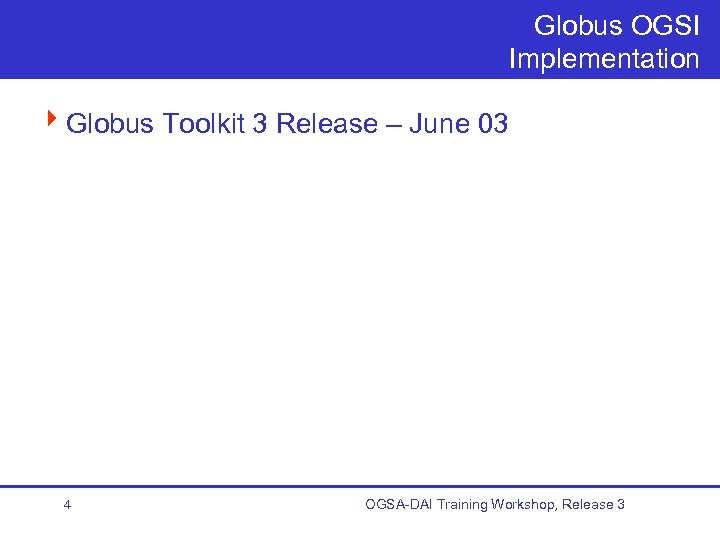 Globus OGSI Implementation

Globus Toolkit 3 Release – June 03

4

OGSA-DAI Training Workshop, Release 3